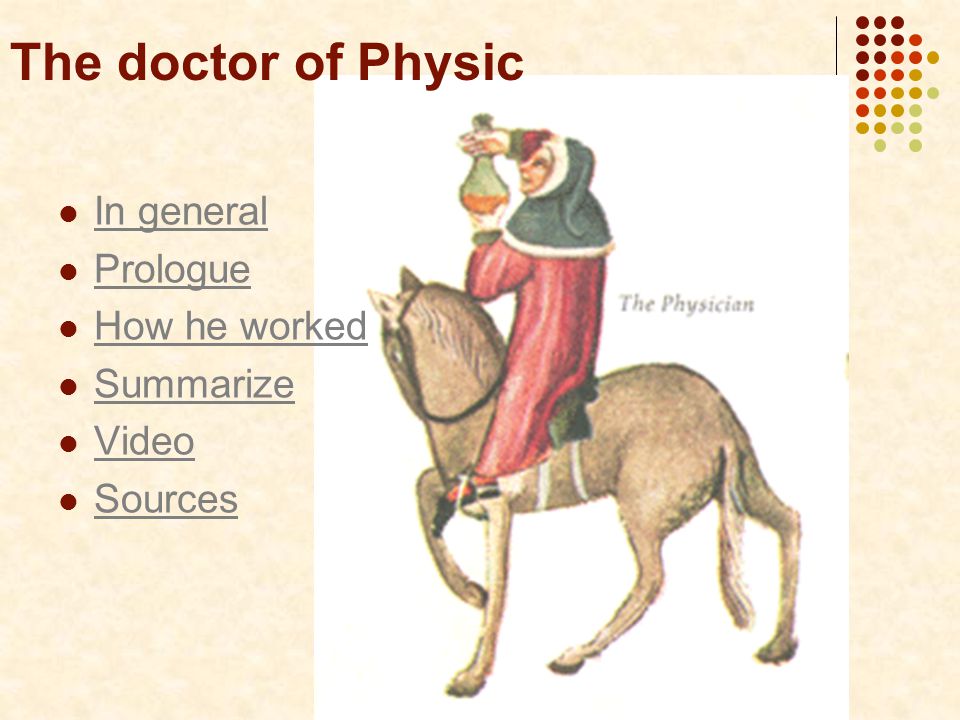 The doctor of Physic

- In general
- Prologue
- How he worked
- Summarize
- Video
- Sources

The Physician